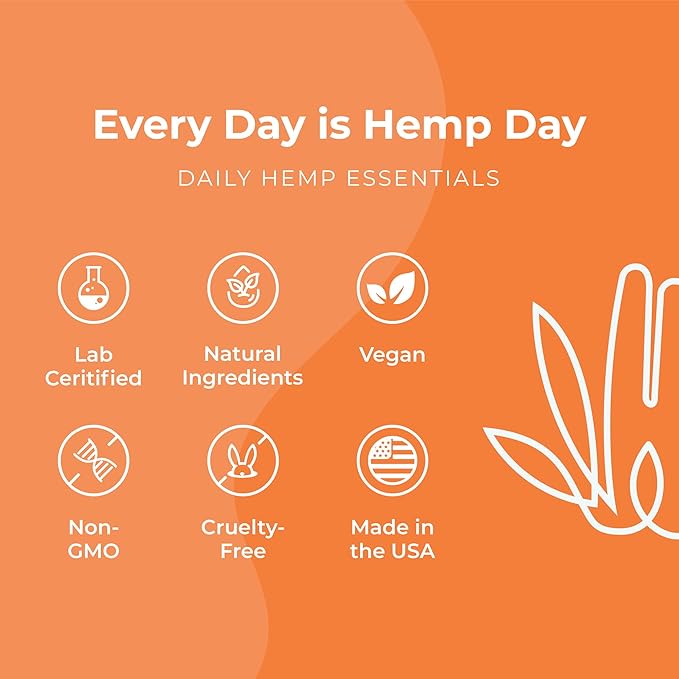 Every Day is Hemp Day

DAILY HEMP ESSENTIALS

Lab Ceritified

Natural Ingredients

Vegan

Non-GMO

Cruelty-Free

Made in the USA